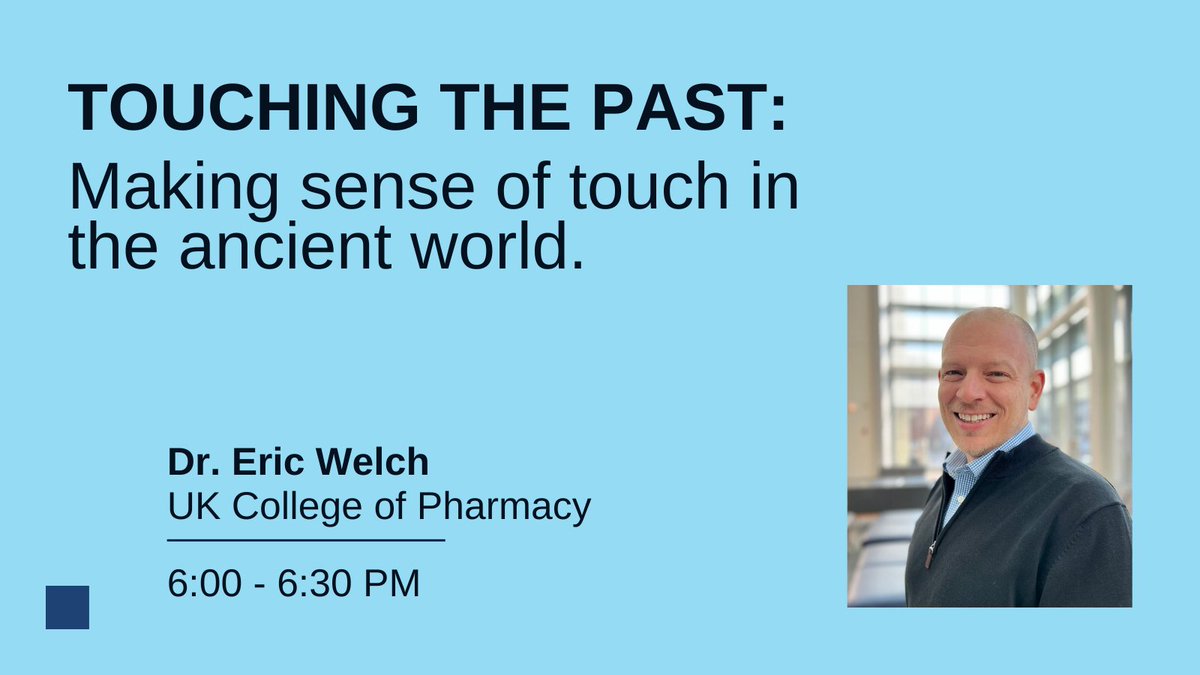 TOUCHING THE PAST:
Making sense of touch in the ancient world.

Dr. Eric Welch
UK College of Pharmacy

6:00 - 6:30 PM